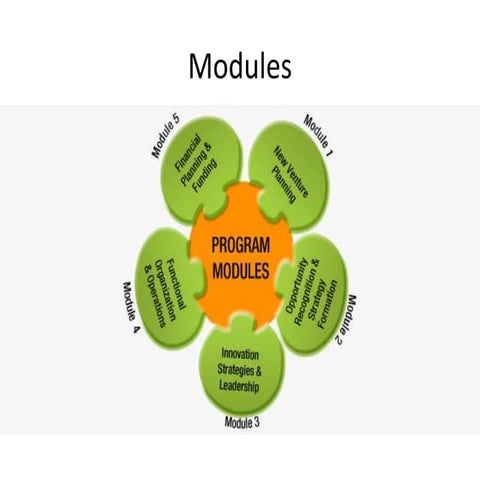 Modules

PROGRAM MODULES

Module 1
New Venture Planning

Module 2
Opportunity Recognition & Strategy Formation

Module 3
Innovation Strategies & Leadership

Module 4
Functional Organization & Operations

Module 5
Financial Planning & Funding